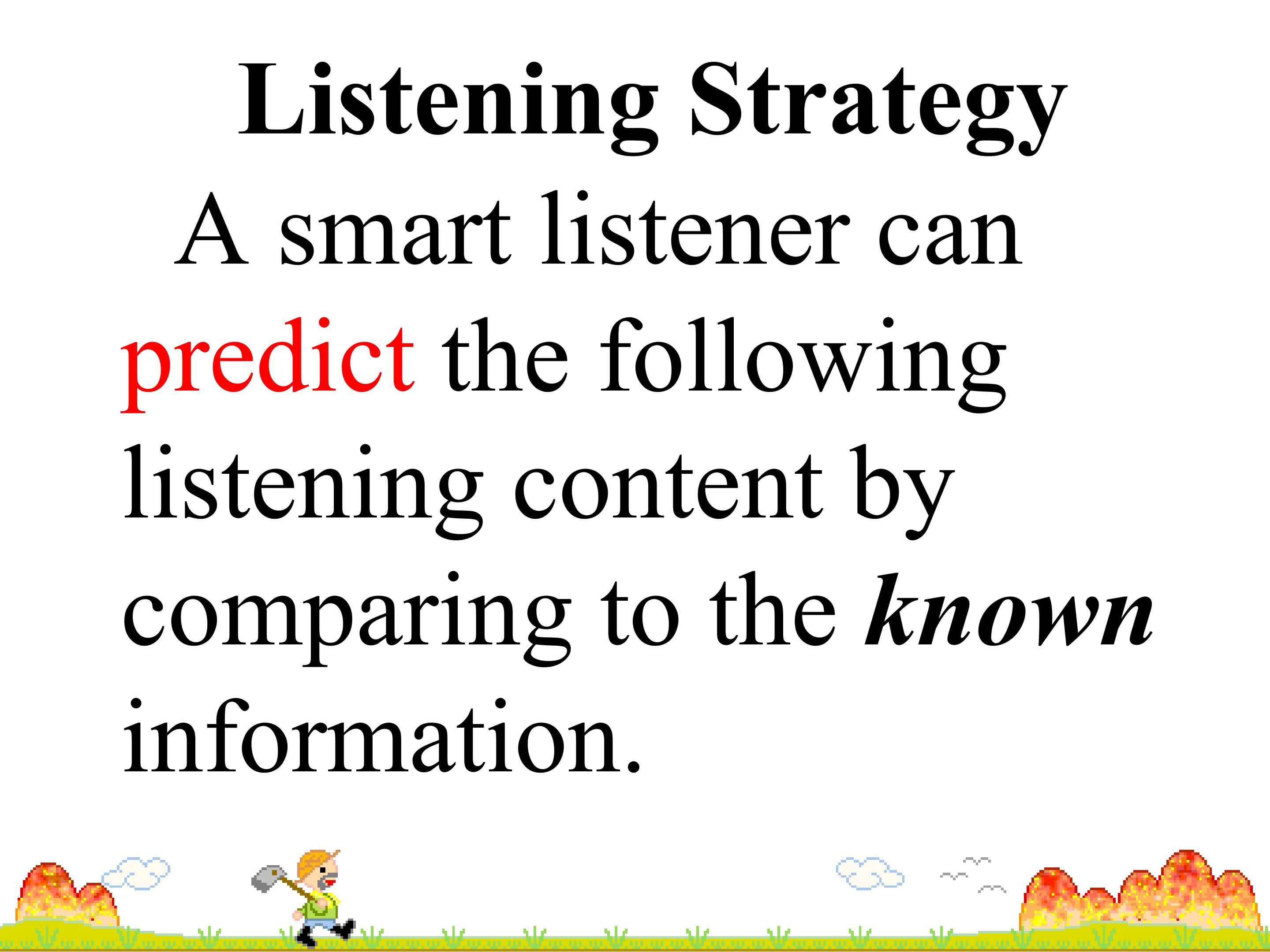 Listening Strategy

A smart listener can predict the following listening content by comparing to the known information.